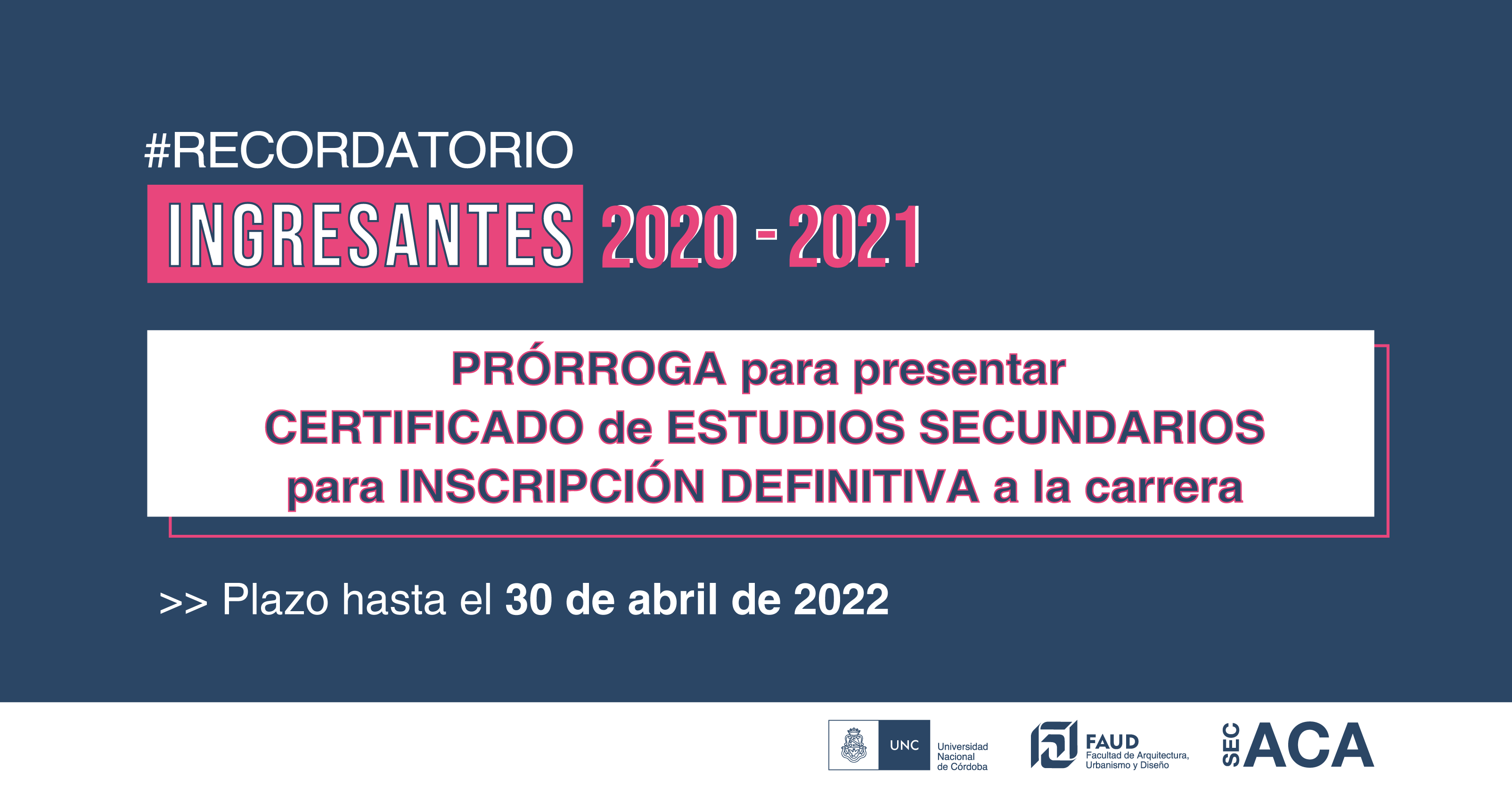 #RECORDATORIO

INGRESANTES 2020 - 2021

PRÓRROGA para presentar
CERTIFICADO de ESTUDIOS SECUNDARIOS
para INSCRIPCIÓN DEFINITIVA a la carrera

>> Plazo hasta el 30 de abril de 2022

UNC Universidad Nacional de Córdoba

FAUD Facultad de Arquitectura, Urbanismo y Diseño

SEC ACA